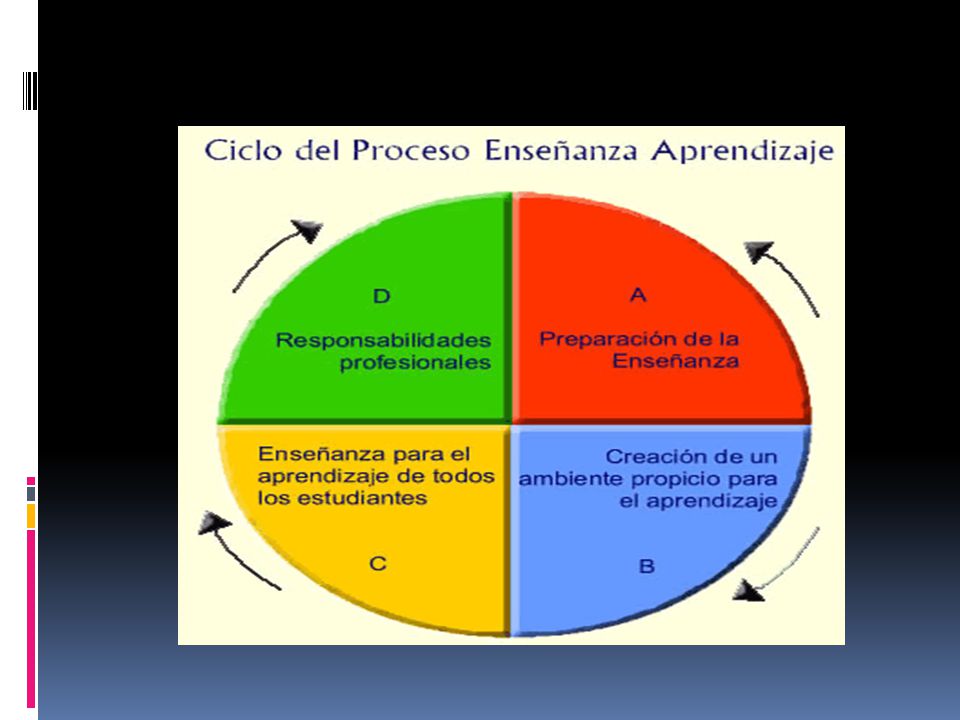 Ciclo del Proceso Enseñanza Aprendizaje

D

Responsabilidades profesionales

A

Preparación de la Enseñanza

Enseñanza para el aprendizaje de todos los estudiantes

C

Creación de un ambiente propicio para el aprendizaje

B